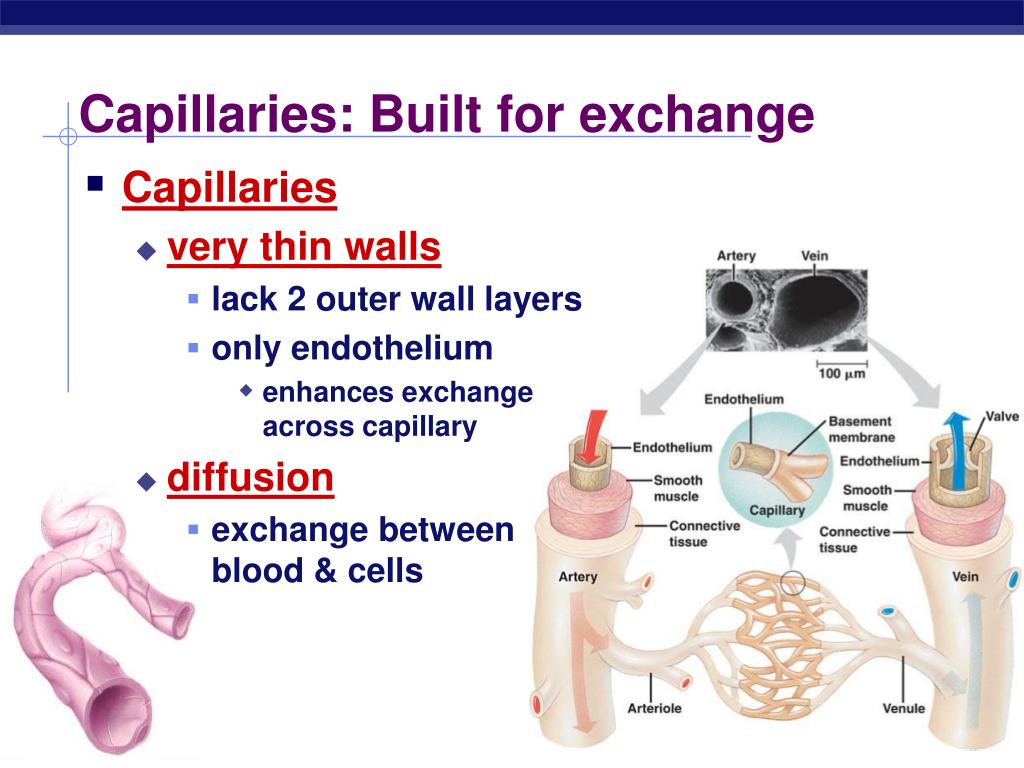 Capillaries: Built for exchange

Capillaries
very thin walls
lack 2 outer wall layers
only endothelium
enhances exchange across capillary
diffusion
exchange between blood & cells

Artery
Vein
100 $\mu$m
Endothelium
Basement membrane
Valve
Endothelium
Smooth muscle
Connective tissue
Capillary
Endothelium
Smooth muscle
Connective tissue
Artery
Vein
Arteriole
Venule